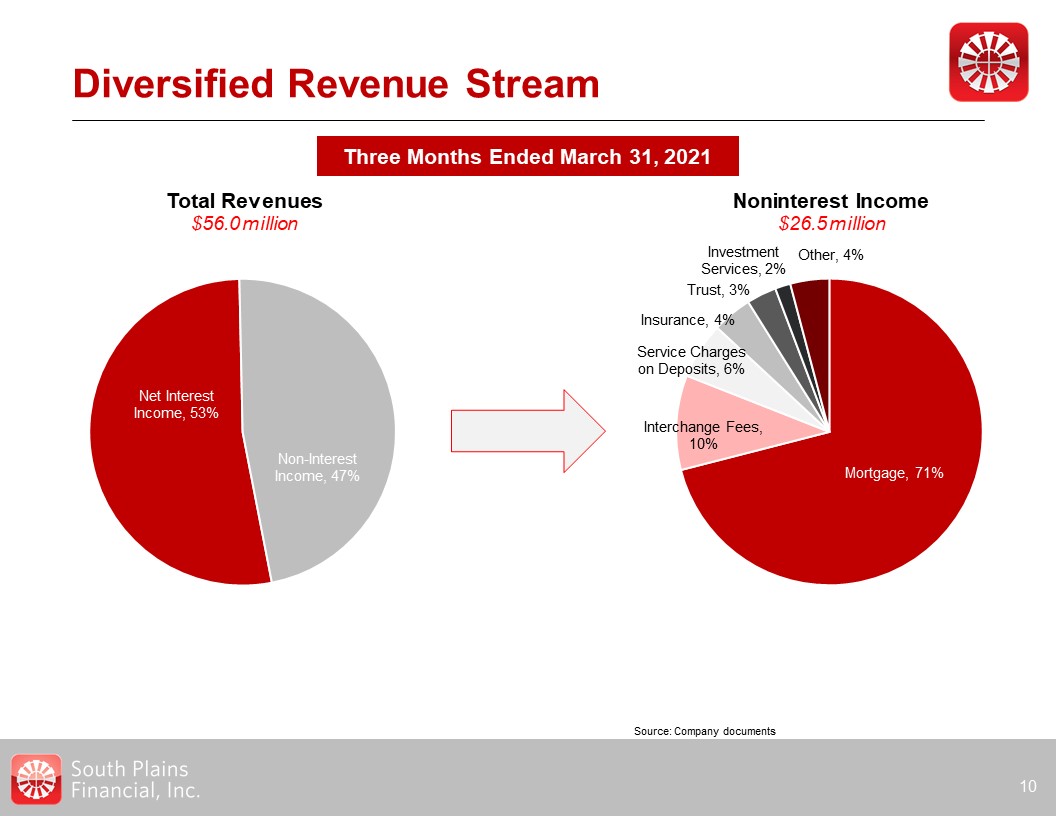 Diversified Revenue Stream

Three Months Ended March 31, 2021

Total Revenues
$56.0 million

Net Interest Income, 53%

Non-Interest Income, 47%

Noninterest Income
$26.5 million

Investment Services, 2%

Other, 4%

Trust, 3%

Insurance, 4%

Service Charges on Deposits, 6%

Interchange Fees, 10%

Mortgage, 71%

Source: Company documents

South Plains
Financial, Inc.

10